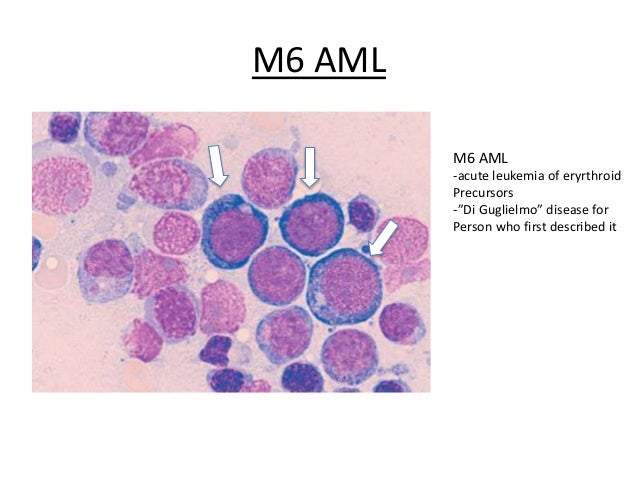 M6 AML

M6 AML
-acute leukemia of eryrthroid Precursors
-"Di Guglielmo" disease for Person who first described it